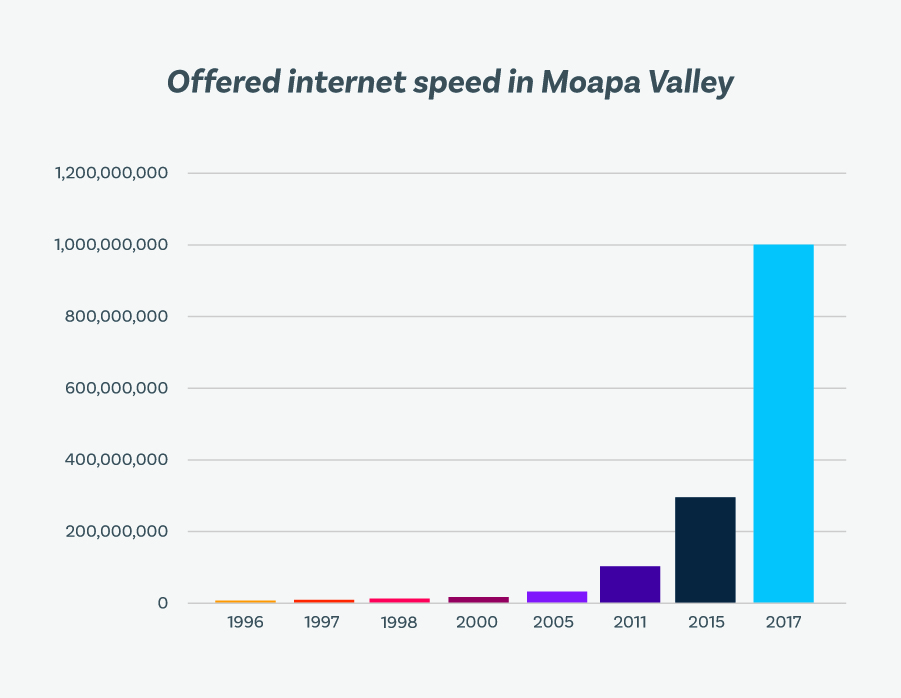 Offered internet speed in Moapa Valley

1,200,000,000
1,000,000,000
800,000,000
600,000,000
400,000,000
200,000,000
0

1996
1997
1998
2000
2005
2011
2015
2017